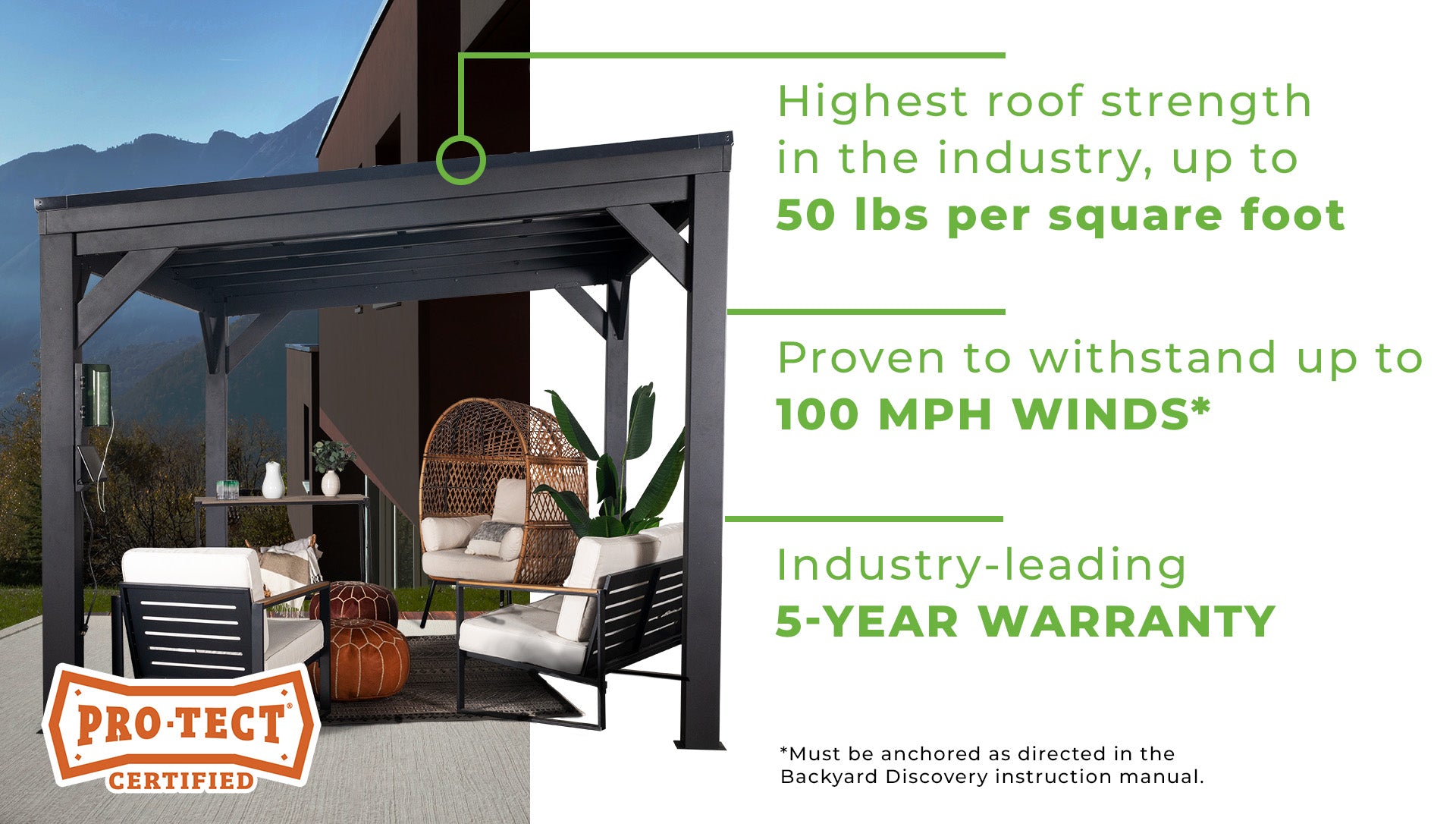 Highest roof strength in the industry, up to
**50 lbs per square foot**

Proven to withstand up to
**100 MPH WINDS***

Industry-leading
**5-YEAR WARRANTY**

PRO·TECT®
CERTIFIED

*Must be anchored as directed in the Backyard Discovery instruction manual.